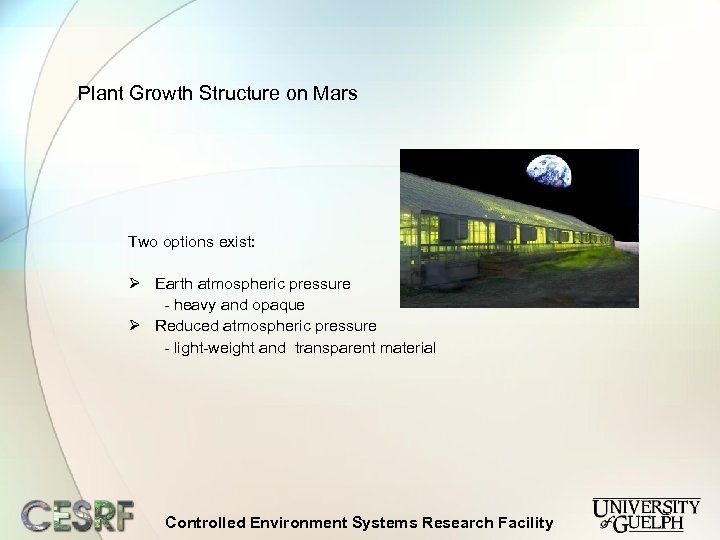 Plant Growth Structure on Mars

Two options exist:

➢ Earth atmospheric pressure
- heavy and opaque
➢ Reduced atmospheric pressure
- light-weight and transparent material

CESRF Controlled Environment Systems Research Facility UNIVERSITY of GUELPH